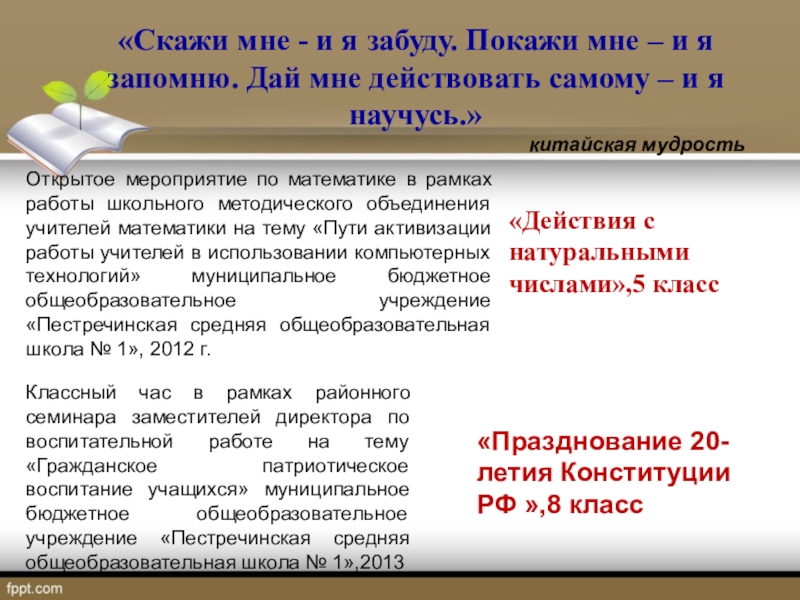 «Скажи мне - и я забуду. Покажи мне – и я запомню. Дай мне действовать самому – и я научусь.»

китайская мудрость

Открытое мероприятие по математике в рамках работы школьного методического объединения учителей математики на тему «Пути активизации работы учителей в использовании компьютерных технологий» муниципальное бюджетное общеобразовательное учреждение «Пестречинская средняя общеобразовательная школа № 1», 2012 г.

«Действия с натуральными числами»,5 класс

Классный час в рамках районного семинара заместителей директора по воспитательной работе на тему «Гражданское патриотическое воспитание учащихся» муниципальное бюджетное общеобразовательное учреждение «Пестречинская средняя общеобразовательная школа № 1»,2013

«Празднование 20-летия Конституции РФ »,8 класс

fppt.com